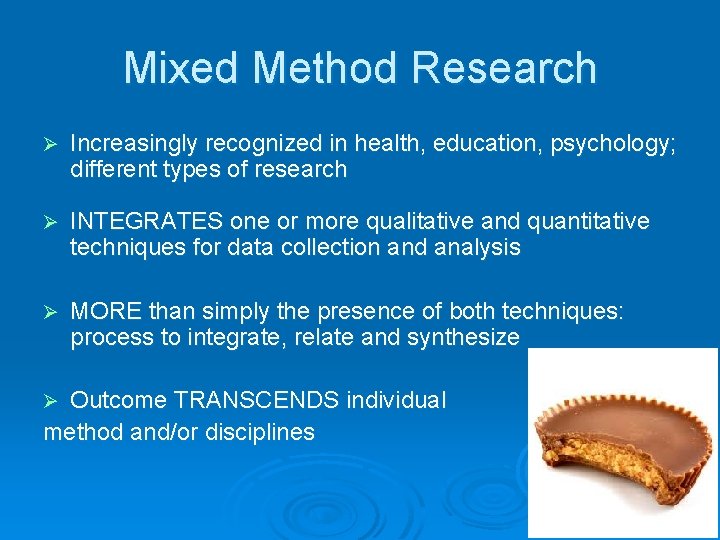 Mixed Method Research

➢ Increasingly recognized in health, education, psychology; different types of research

➢ INTEGRATES one or more qualitative and quantitative techniques for data collection and analysis

➢ MORE than simply the presence of both techniques: process to integrate, relate and synthesize

➢ Outcome TRANSCENDS individual method and/or disciplines